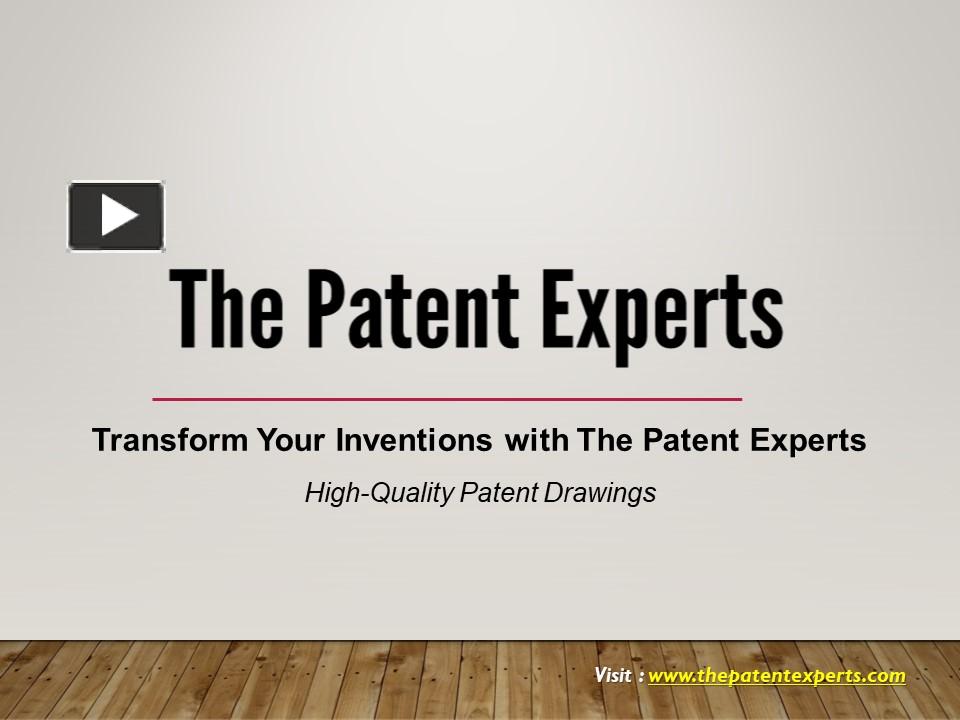 The Patent Experts

Transform Your Inventions with The Patent Experts

High-Quality Patent Drawings

Visit : www.thepatentexperts.com